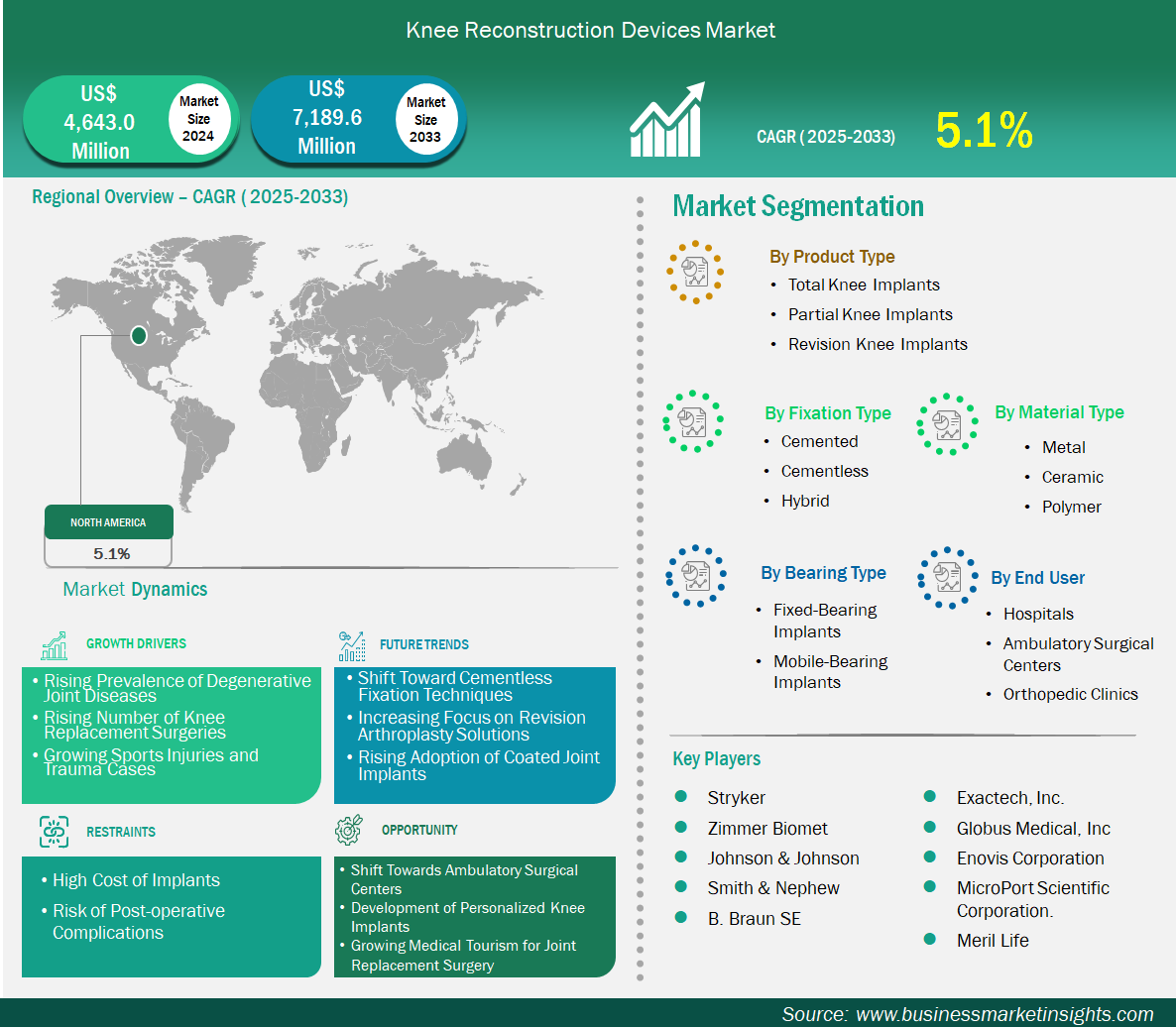 Knee Reconstruction Devices Market

US$ 4,643.0 Million
Market Size 2024

US$ 7,189.6 Million
Market Size 2033

CAGR ( 2025-2033)
5.1%

Regional Overview – CAGR ( 2025-2033)

NORTH AMERICA
5.1%

Market Dynamics

GROWTH DRIVERS
• Rising Prevalence of Degenerative Joint Diseases
• Rising Number of Knee Replacement Surgeries
• Growing Sports Injuries and Trauma Cases

FUTURE TRENDS
• Shift Toward Cementless Fixation Techniques
• Increasing Focus on Revision Arthroplasty Solutions
• Rising Adoption of Coated Joint Implants

RESTRAINTS
• High Cost of Implants
• Risk of Post-operative Complications

OPPORTUNITY
• Shift Towards Ambulatory Surgical Centers
• Development of Personalized Knee Implants
• Growing Medical Tourism for Joint Replacement Surgery

Market Segmentation

By Product Type
• Total Knee Implants
• Partial Knee Implants
• Revision Knee Implants

By Fixation Type
• Cemented
• Cementless
• Hybrid

By Material Type
• Metal
• Ceramic
• Polymer

By Bearing Type
• Fixed-Bearing Implants
• Mobile-Bearing Implants

By End User
• Hospitals
• Ambulatory Surgical Centers
• Orthopedic Clinics

Key Players
Stryker
Zimmer Biomet
Johnson & Johnson
Smith & Nephew
B. Braun SE
Exactech, Inc.
Globus Medical, Inc
Enovis Corporation
MicroPort Scientific Corporation.
Meril Life

Source: www.businessmarketinsights.com